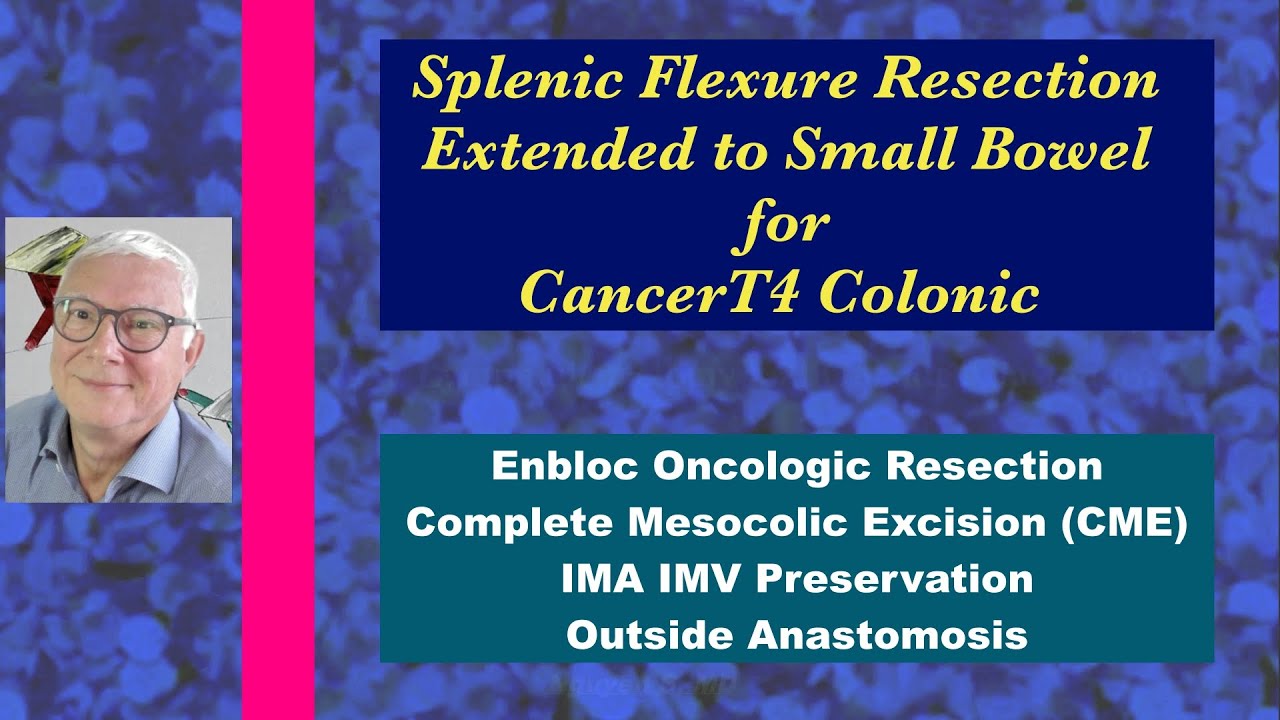 Splenic Flexure Resection
Extended to Small Bowel
for
CancerT4 Colonic

Enbloc Oncologic Resection
Complete Mesocolic Excision (CME)
IMA IMV Preservation
Outside Anastomosis